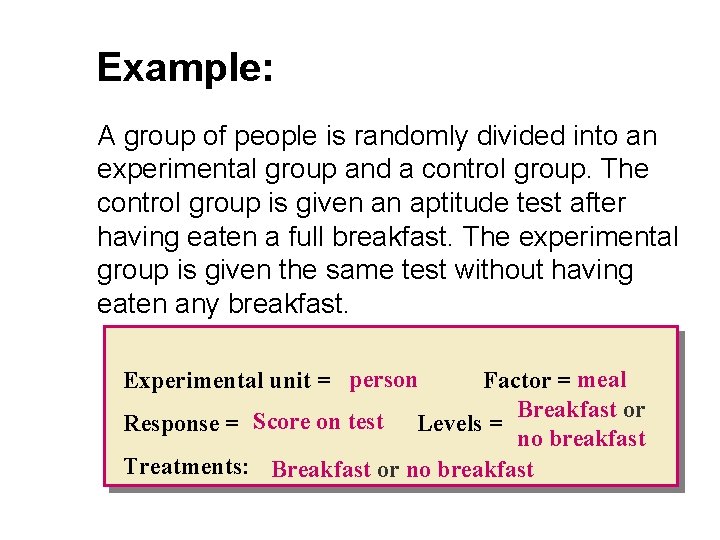 Example:

A group of people is randomly divided into an experimental group and a control group. The control group is given an aptitude test after having eaten a full breakfast. The experimental group is given the same test without having eaten any breakfast.

Experimental unit = person
Factor = meal
Response = Score on test
Levels = Breakfast or no breakfast
Treatments: Breakfast or no breakfast